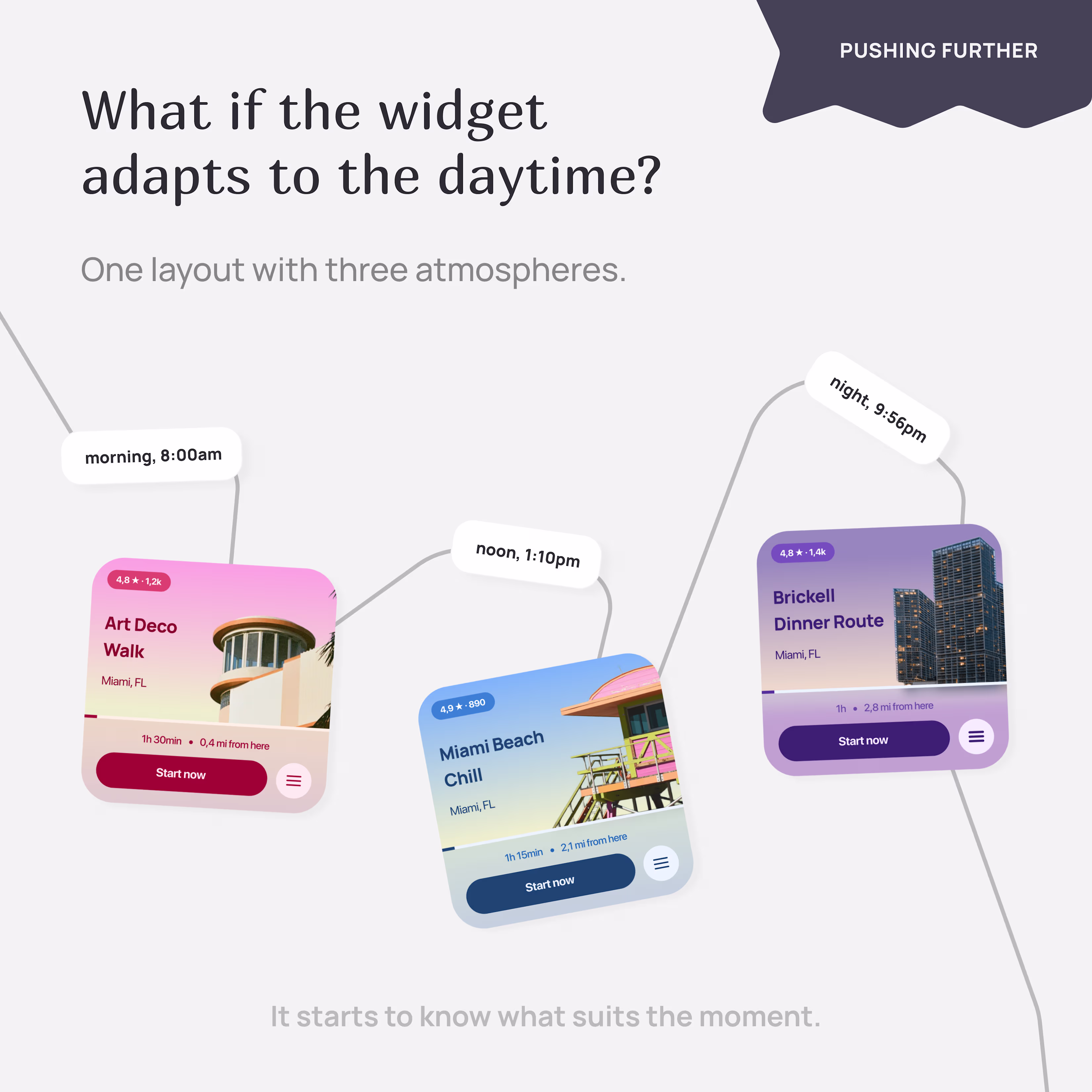 PUSHING FURTHER

What if the widget adapts to the daytime?

One layout with three atmospheres.

morning, 8:00am

4,8 ★ · 1,2k

Art Deco Walk

Miami, FL

1h 30min • 0,4 mi from here

Start now

noon, 1:10pm

4,9 ★ · 890

Miami Beach Chill

Miami, FL

1h 15min • 2,1 mi from here

Start now

night, 9:56pm

4,8 ★ · 1,4k

Brickell Dinner Route

Miami, FL

1h • 2,8 mi from here

Start now

It starts to know what suits the moment.